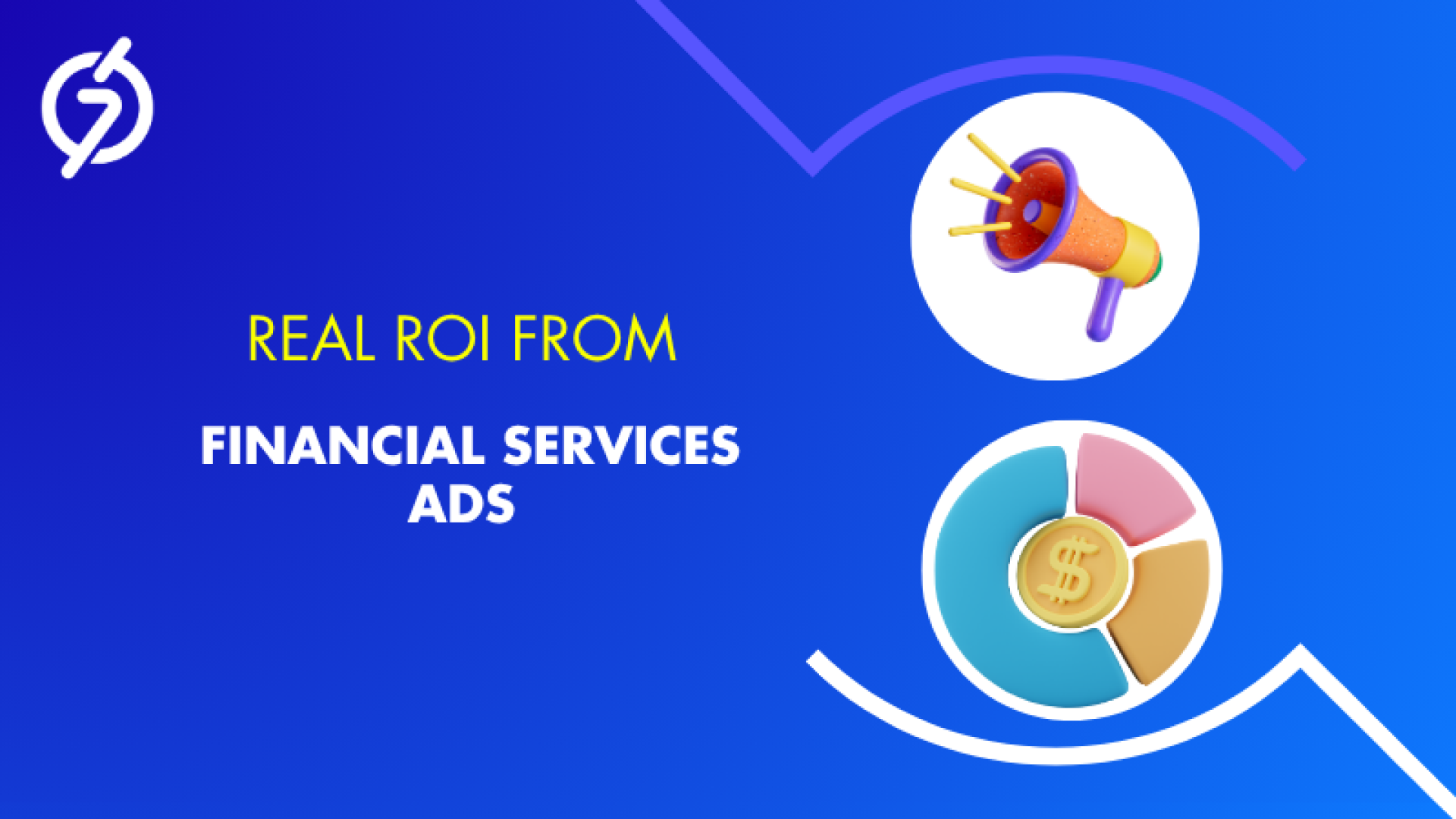 REAL ROI FROM

FINANCIAL SERVICES ADS

$